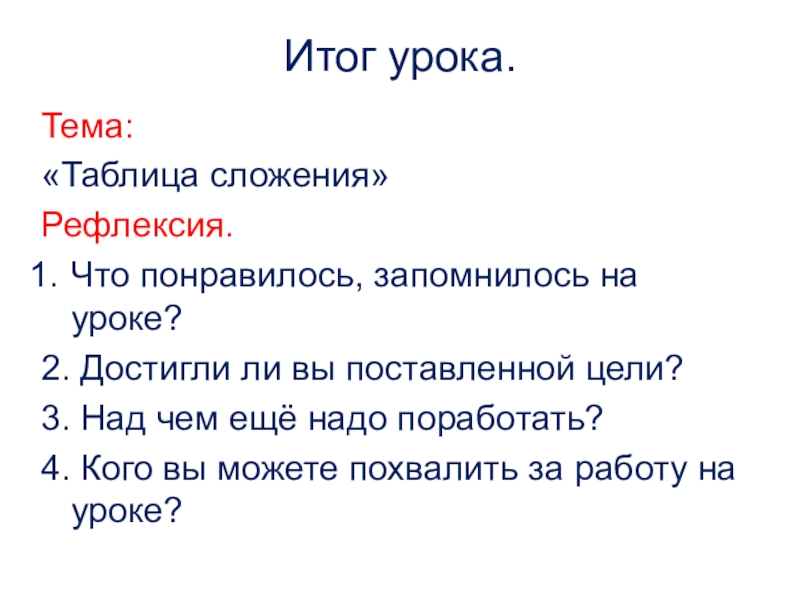 Итог урока.

Тема:

«Таблица сложения»

Рефлексия.

1. Что понравилось, запомнилось на уроке?

2. Достигли ли вы поставленной цели?

3. Над чем ещё надо поработать?

4. Кого вы можете похвалить за работу на уроке?